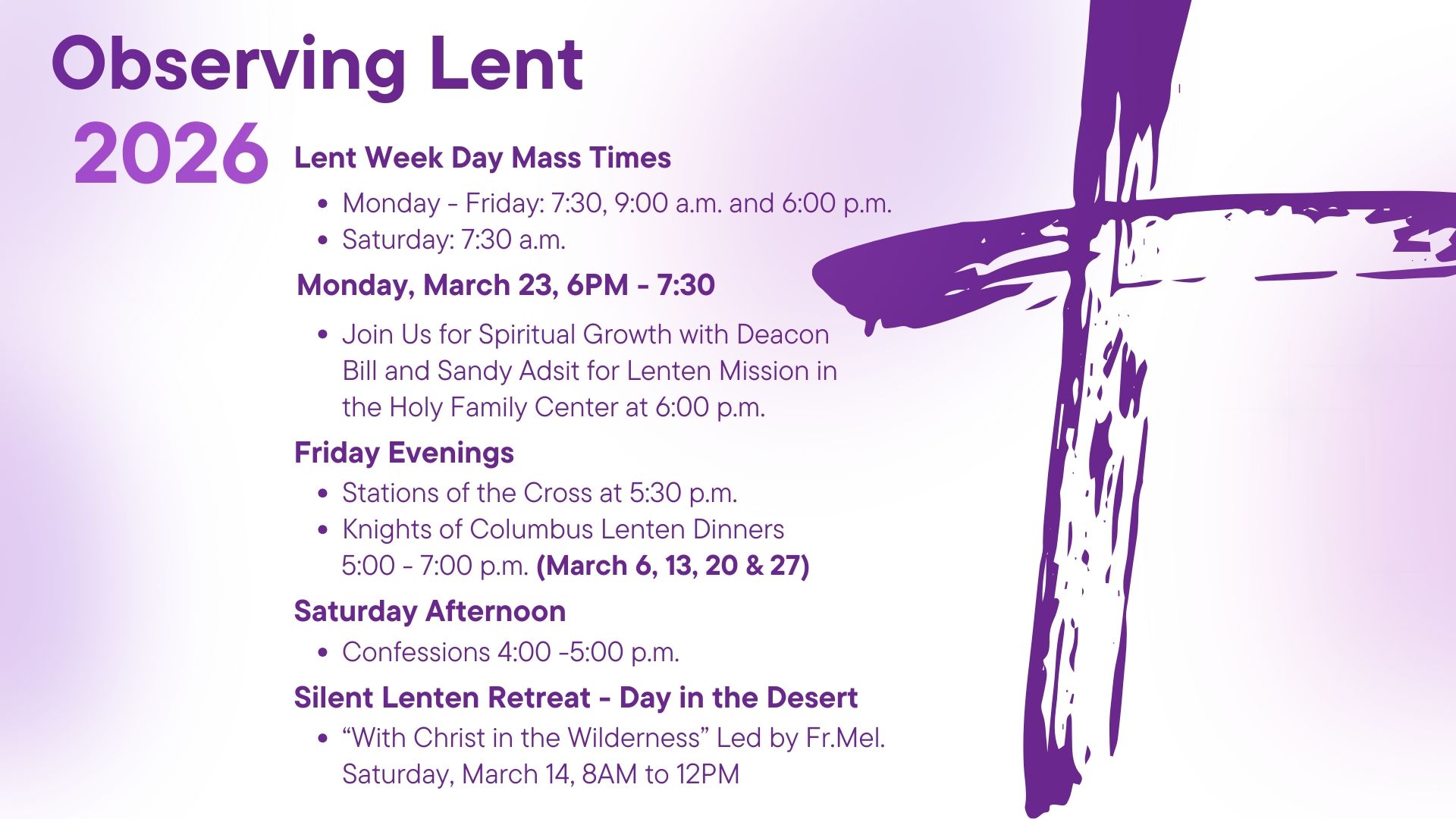 Observing Lent
2026

Lent Week Day Mass Times

- Monday - Friday: 7:30, 9:00 a.m. and 6:00 p.m.
- Saturday: 7:30 a.m.

Monday, March 23, 6PM - 7:30

- Join Us for Spiritual Growth with Deacon Bill and Sandy Adsit for Lenten Mission in the Holy Family Center at 6:00 p.m.

Friday Evenings

- Stations of the Cross at 5:30 p.m.
- Knights of Columbus Lenten Dinners 5:00 - 7:00 p.m. (March 6, 13, 20 & 27)

Saturday Afternoon

- Confessions 4:00 -5:00 p.m.

Silent Lenten Retreat - Day in the Desert

- “With Christ in the Wilderness” Led by Fr.Mel. Saturday, March 14, 8AM to 12PM